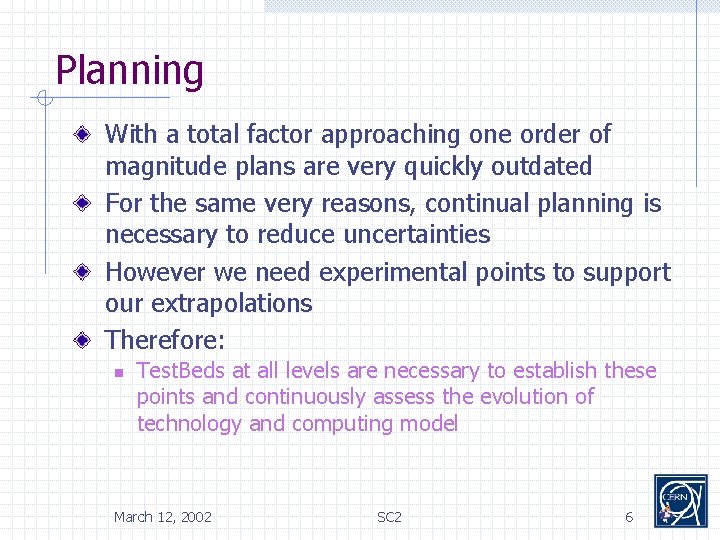 Planning

With a total factor approaching one order of magnitude plans are very quickly outdated

For the same very reasons, continual planning is necessary to reduce uncertainties

However we need experimental points to support our extrapolations

Therefore:

TestBeds at all levels are necessary to establish these points and continuously assess the evolution of technology and computing model

March 12, 2002

SC2

6

CERN